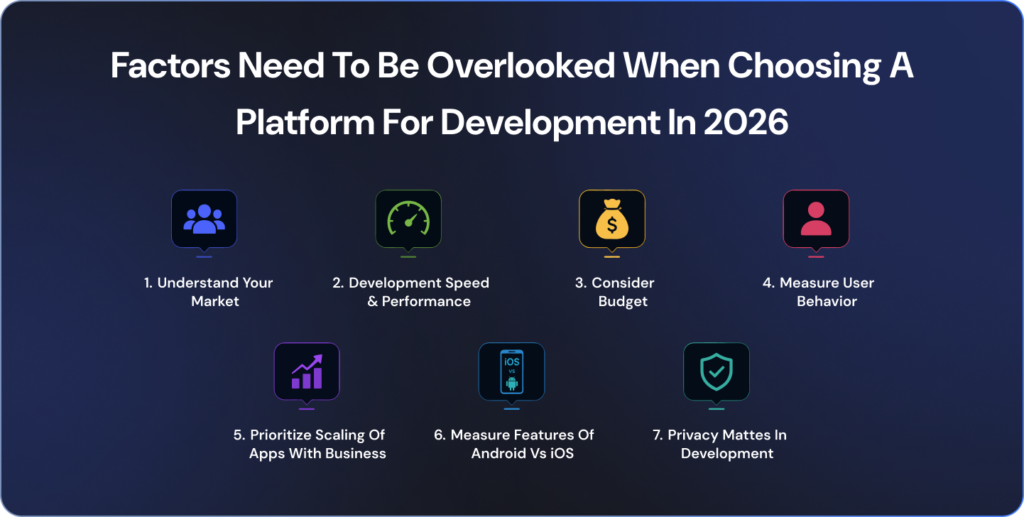 Factors Need To Be Overlooked When Choosing A Platform For Development In 2026

$

1. Understand Your Market

2. Development Speed & Performance

3. Consider Budget

4. Measure User Behavior

iOS
vs

5. Prioritize Scaling Of Apps With Business

6. Measure Features Of Android Vs iOS

7. Privacy Mattes In Development